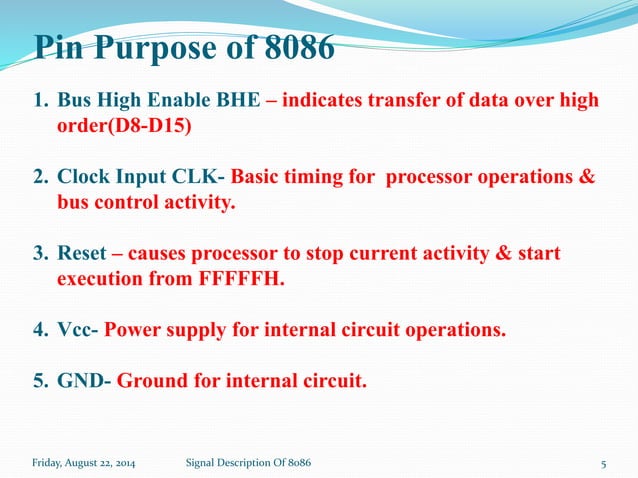 Pin Purpose of 8086

1. Bus High Enable BHE – indicates transfer of data over high order(D8-D15)

2. Clock Input CLK- Basic timing for processor operations & bus control activity.

3. Reset – causes processor to stop current activity & start execution from FFFFFH.

4. Vcc- Power supply for internal circuit operations.

5. GND- Ground for internal circuit.

Friday, August 22, 2014 Signal Description Of 8086 5